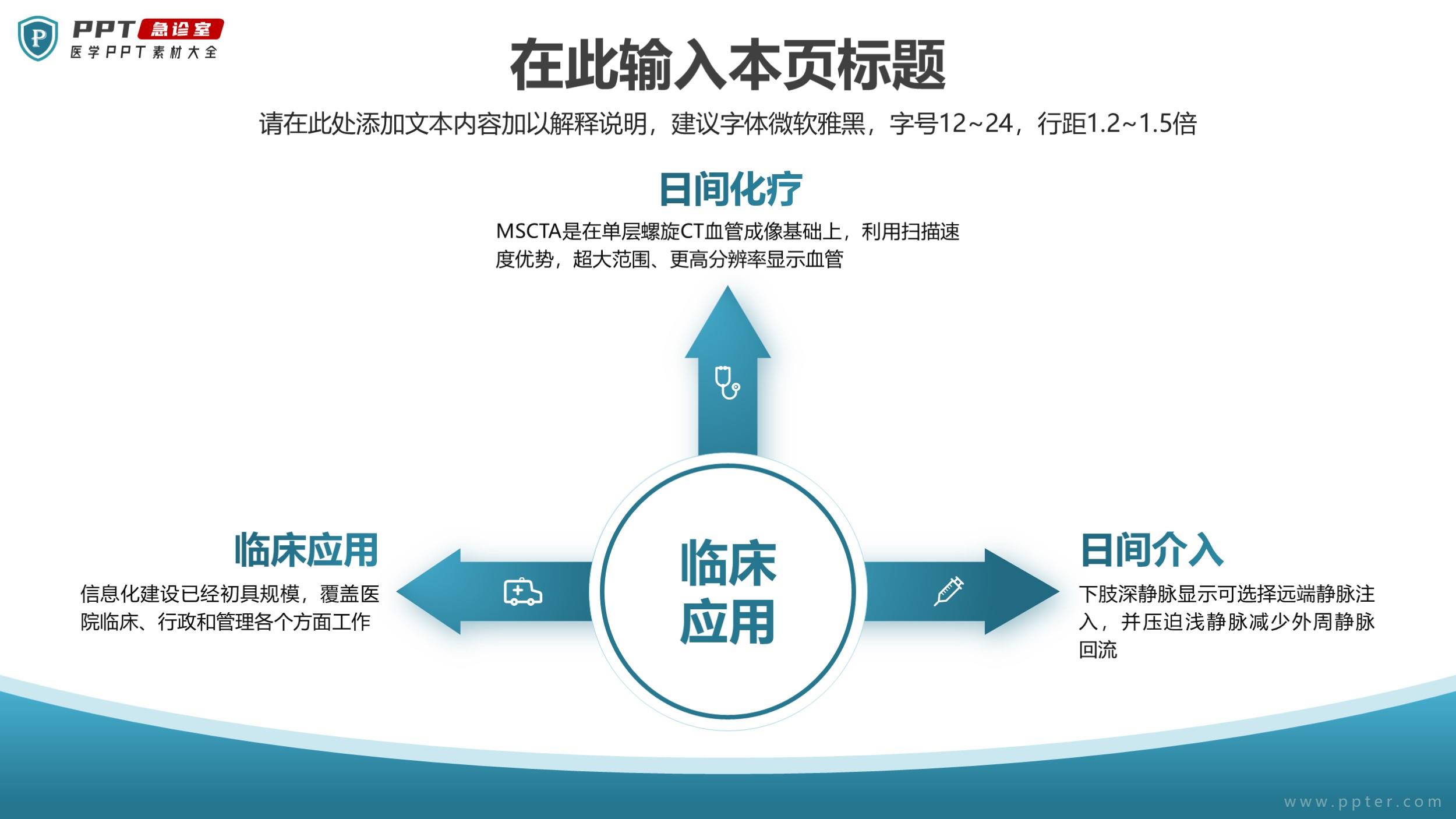 P

PPT 急诊室
医学PPT素材大全

在此输入本页标题

请在此处添加文本内容加以解释说明，建议字体微软雅黑，字号12~24，行距1.2~1.5倍

日间化疗

MSCTA是在单层螺旋CT血管成像基础上，利用扫描速度优势，超大范围、更高分辨率显示血管

临床应用

信息化建设已经初具规模，覆盖医院临床、行政和管理各个方面工作

临床应用

日间介入

下肢深静脉显示可选择远端静脉注入，并压迫浅静脉减少外周静脉回流

www.ppter.com